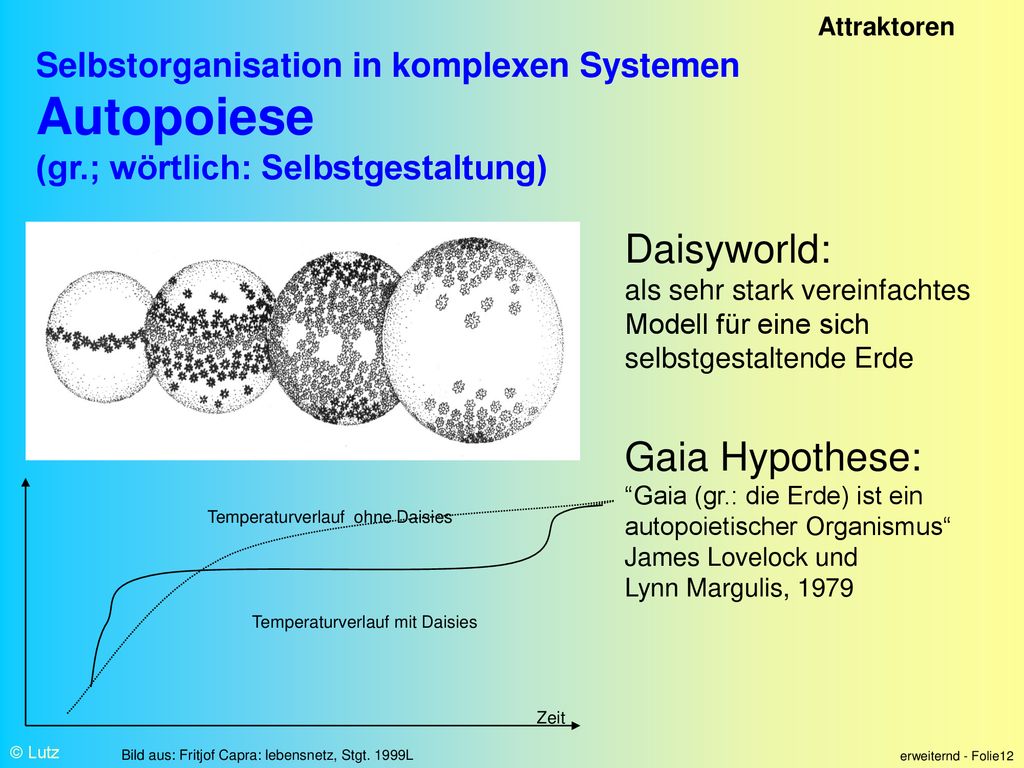 Attraktoren

Selbstorganisation in komplexen Systemen
Autopoiese
(gr.; wörtlich: Selbstgestaltung)

Daisyworld:
als sehr stark vereinfachtes Modell für eine sich selbstgestaltende Erde

Gaia Hypothese:
“Gaia (gr.: die Erde) ist ein autopoietischer Organismus“
James Lovelock und Lynn Margulis, 1979

Temperaturverlauf ohne Daisies

Temperaturverlauf mit Daisies

Zeit

© Lutz

Bild aus: Fritjof Capra: lebensnetz, Stgt. 1999L

erweiternd - Folie12